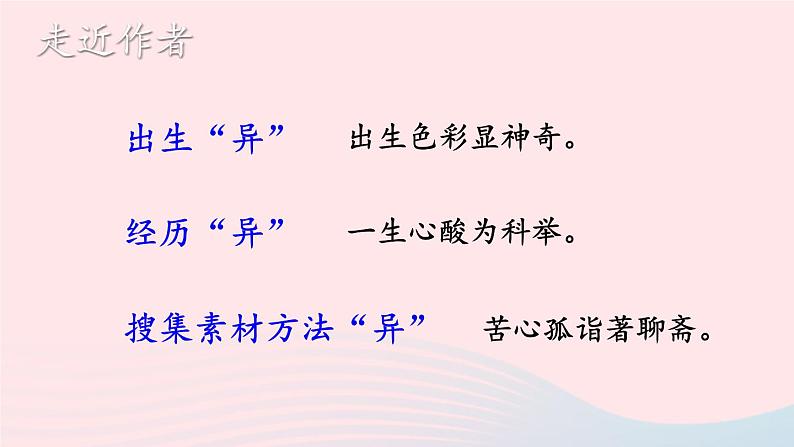 走近作者

出生“异”　出生色彩显神奇。

经历“异”　一生心酸为科举。

搜集素材方法“异”　苦心孤诣著聊斋。